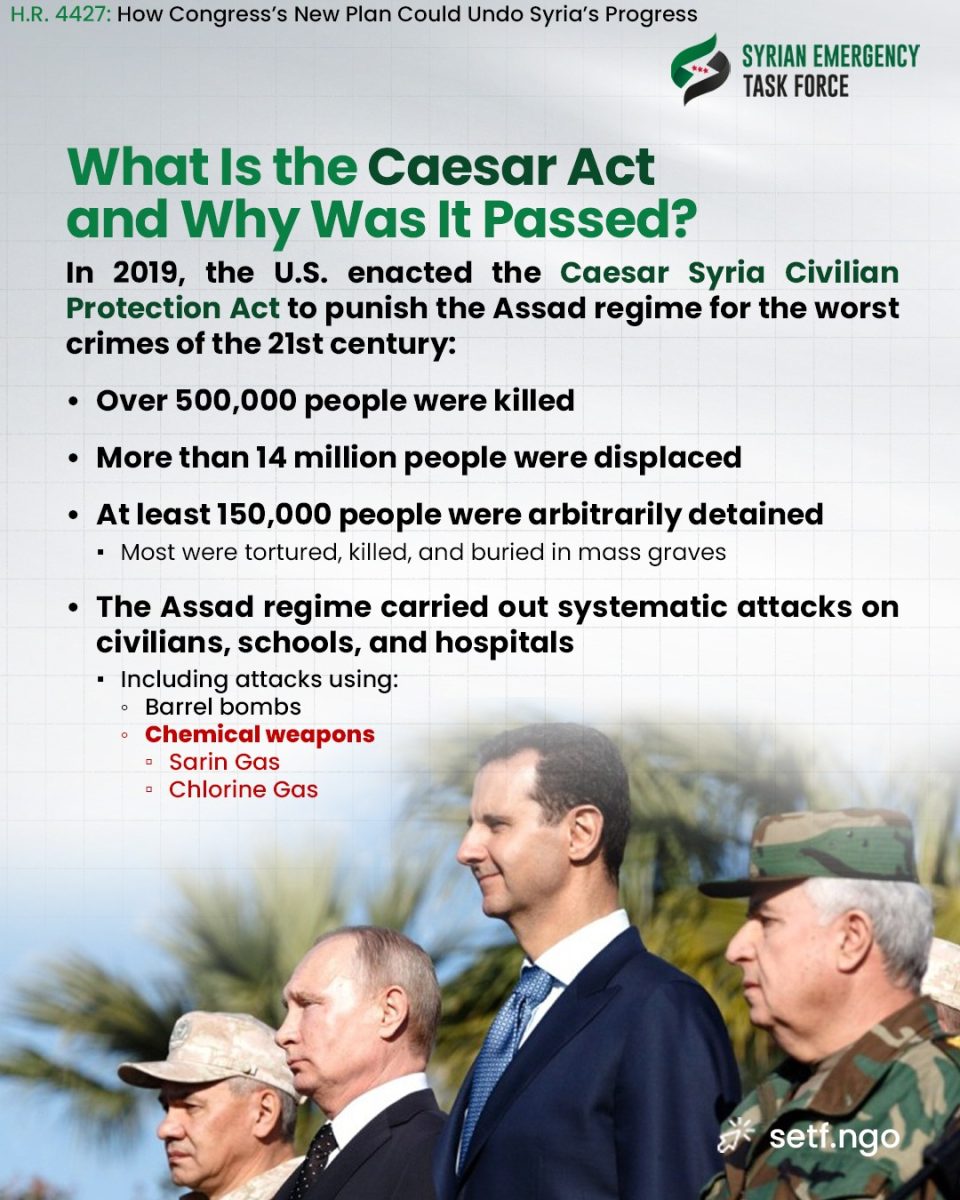 H.R. 4427: How Congress's New Plan Could Undo Syria's Progress

SYRIAN EMERGENCY TASK FORCE

What Is the Caesar Act and Why Was It Passed?

In 2019, the U.S. enacted the Caesar Syria Civilian Protection Act to punish the Assad regime for the worst crimes of the 21st century:

• Over 500,000 people were killed
• More than 14 million people were displaced
• At least 150,000 people were arbitrarily detained
  ▪ Most were tortured, killed, and buried in mass graves
• The Assad regime carried out systematic attacks on civilians, schools, and hospitals
  ▪ Including attacks using:
    ◦ Barrel bombs
    ◦ Chemical weapons
      ▫ Sarin Gas
      ▫ Chlorine Gas

setf.ngo